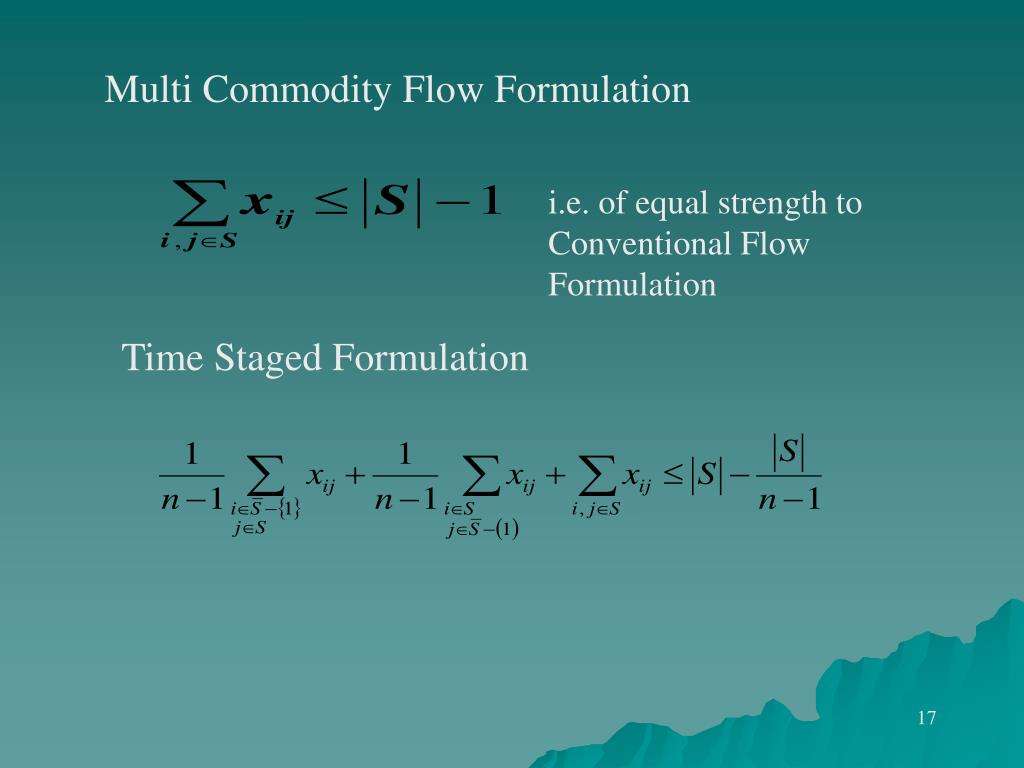 Multi Commodity Flow Formulation

$\sum_{i,j \in S} x_{ij} \leq |S| - 1$

i.e. of equal strength to Conventional Flow Formulation

Time Staged Formulation

$\frac{1}{n-1} \sum_{\substack{i \in \bar{S} - \{1\} \\ j \in S}} x_{ij} + \frac{1}{n-1} \sum_{\substack{i \in S \\ j \in \bar{S} - (1)}} x_{ij} + \sum_{i,j \in S} x_{ij} \leq |S| - \frac{|S|}{n-1}$

17